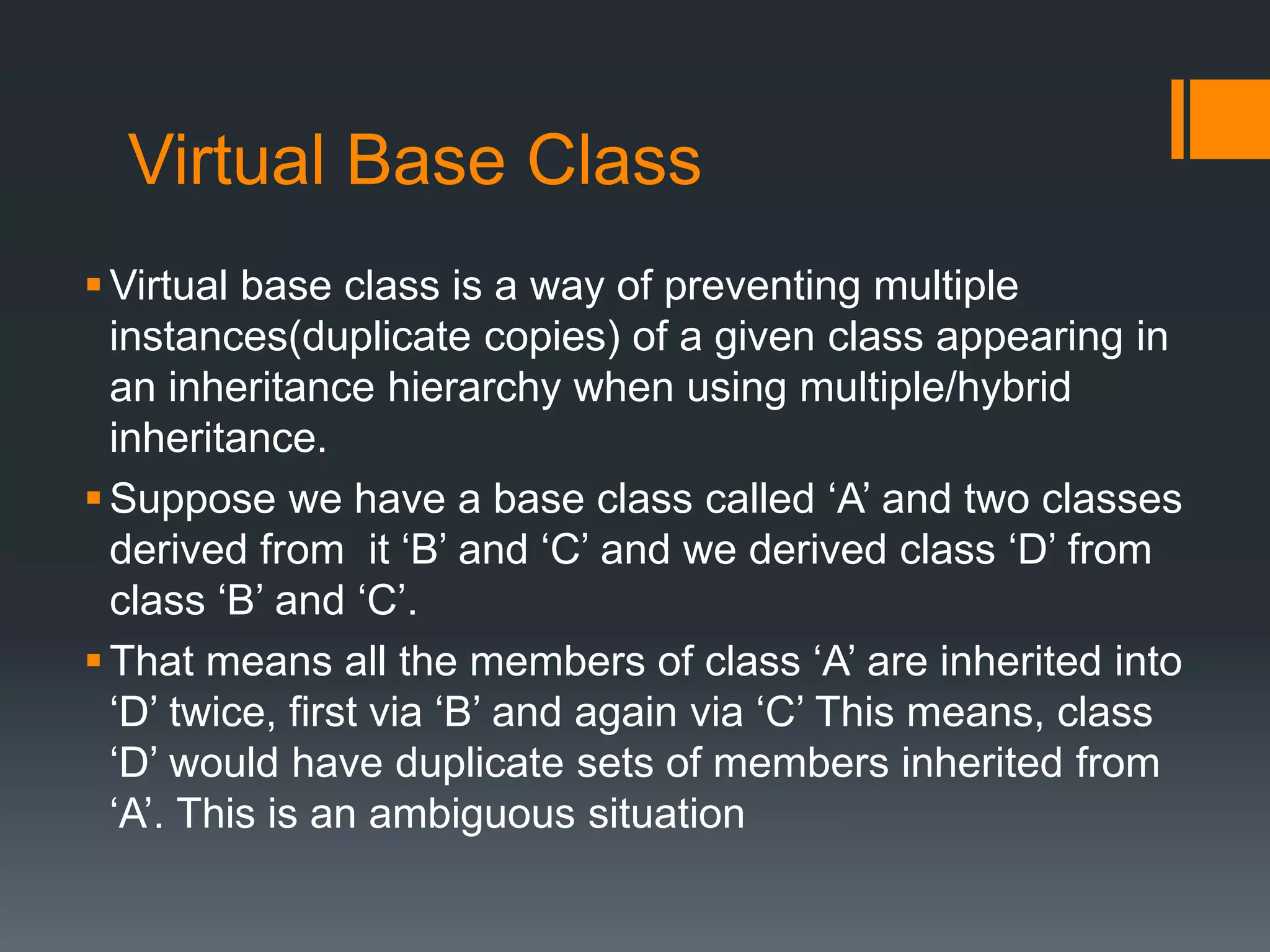 Virtual Base Class

▪ Virtual base class is a way of preventing multiple instances(duplicate copies) of a given class appearing in an inheritance hierarchy when using multiple/hybrid inheritance.

▪ Suppose we have a base class called ‘A’ and two classes derived from  it ‘B’ and ‘C’ and we derived class ‘D’ from class ‘B’ and ‘C’.

▪ That means all the members of class ‘A’ are inherited into ‘D’ twice, first via ‘B’ and again via ‘C’ This means, class ‘D’ would have duplicate sets of members inherited from ‘A’. This is an ambiguous situation